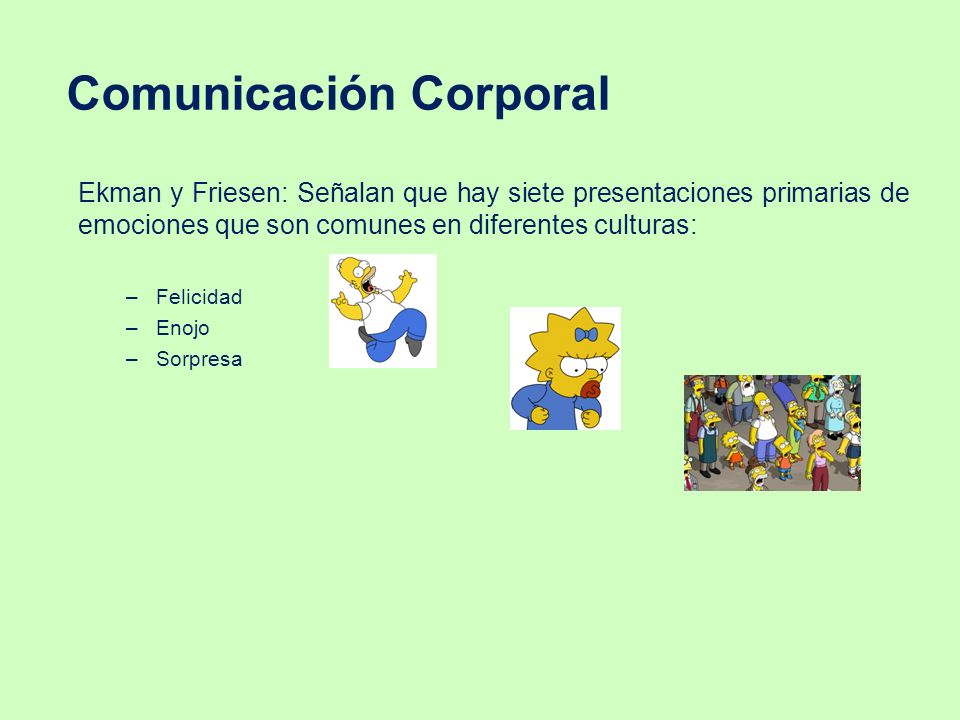 Comunicación Corporal

Ekman y Friesen: Señalan que hay siete presentaciones primarias de emociones que son comunes en diferentes culturas:

– Felicidad
– Enojo
– Sorpresa